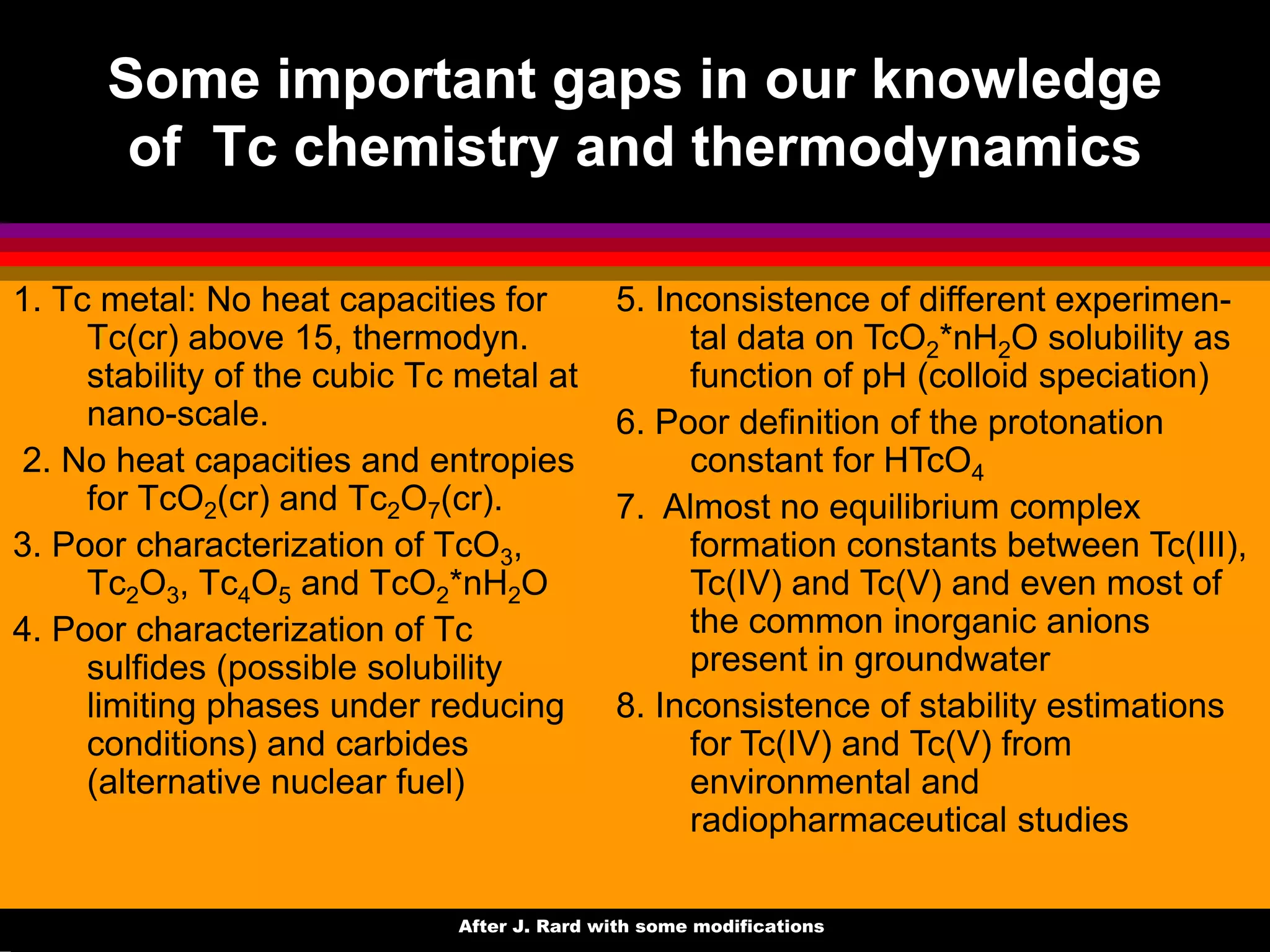 Some important gaps in our knowledge of Tc chemistry and thermodynamics

1. Tc metal: No heat capacities for Tc(cr) above 15, thermodyn. stability of the cubic Tc metal at nano-scale.

2. No heat capacities and entropies for $TcO_2$(cr) and $Tc_2O_7$(cr).

3. Poor characterization of $TcO_3$, $Tc_2O_3$, $Tc_4O_5$ and $TcO_2$*$nH_2O$

4. Poor characterization of Tc sulfides (possible solubility limiting phases under reducing conditions) and carbides (alternative nuclear fuel)

5. Inconsistence of different experimental data on $TcO_2$*$nH_2O$ solubility as function of pH (colloid speciation)

6. Poor definition of the protonation constant for $HTcO_4$

7. Almost no equilibrium complex formation constants between Tc(III), Tc(IV) and Tc(V) and even most of the common inorganic anions present in groundwater

8. Inconsistence of stability estimations for Tc(IV) and Tc(V) from environmental and radiopharmaceutical studies

After J. Rard with some modifications